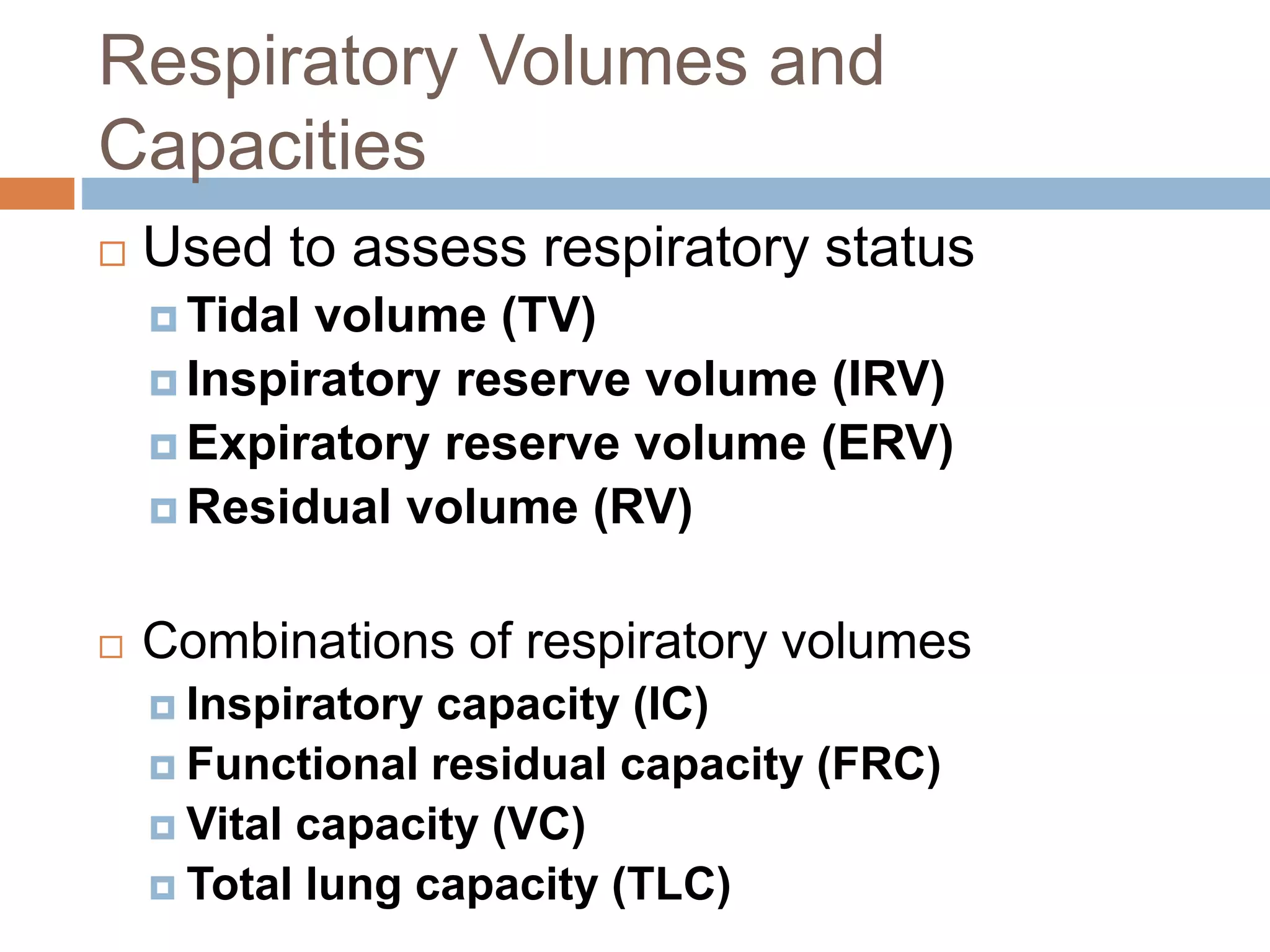 Respiratory Volumes and Capacities

Used to assess respiratory status
Tidal volume (TV)
Inspiratory reserve volume (IRV)
Expiratory reserve volume (ERV)
Residual volume (RV)

Combinations of respiratory volumes
Inspiratory capacity (IC)
Functional residual capacity (FRC)
Vital capacity (VC)
Total lung capacity (TLC)